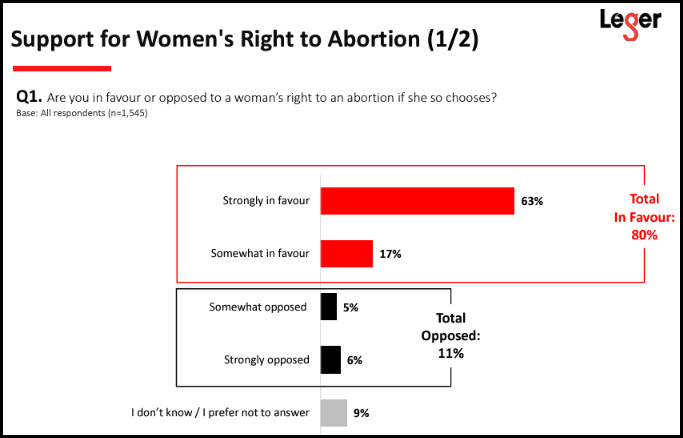 Leger

Support for Women's Right to Abortion (1/2)

Q1. Are you in favour or opposed to a woman's right to an abortion if she so chooses?
Base: All respondents (n=1,545)

Strongly in favour 63%
Somewhat in favour 17%
Total In Favour: 80%

Somewhat opposed 5%
Strongly opposed 6%
Total Opposed: 11%

I don't know / I prefer not to answer 9%